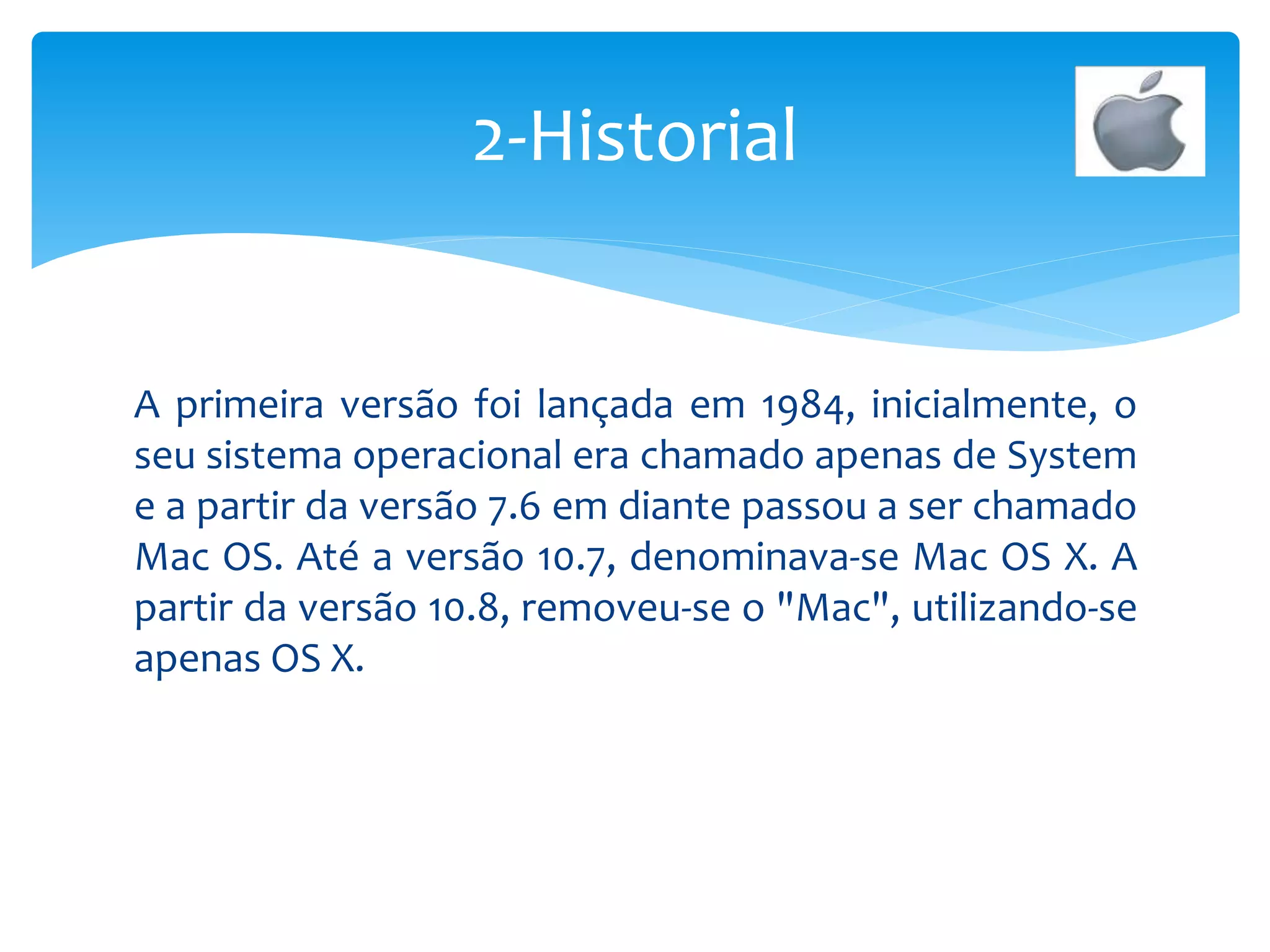 2-Historial

A primeira versão foi lançada em 1984, inicialmente, o seu sistema operacional era chamado apenas de System e a partir da versão 7.6 em diante passou a ser chamado Mac OS. Até a versão 10.7, denominava-se Mac OS X. A partir da versão 10.8, removeu-se o "Mac", utilizando-se apenas OS X.